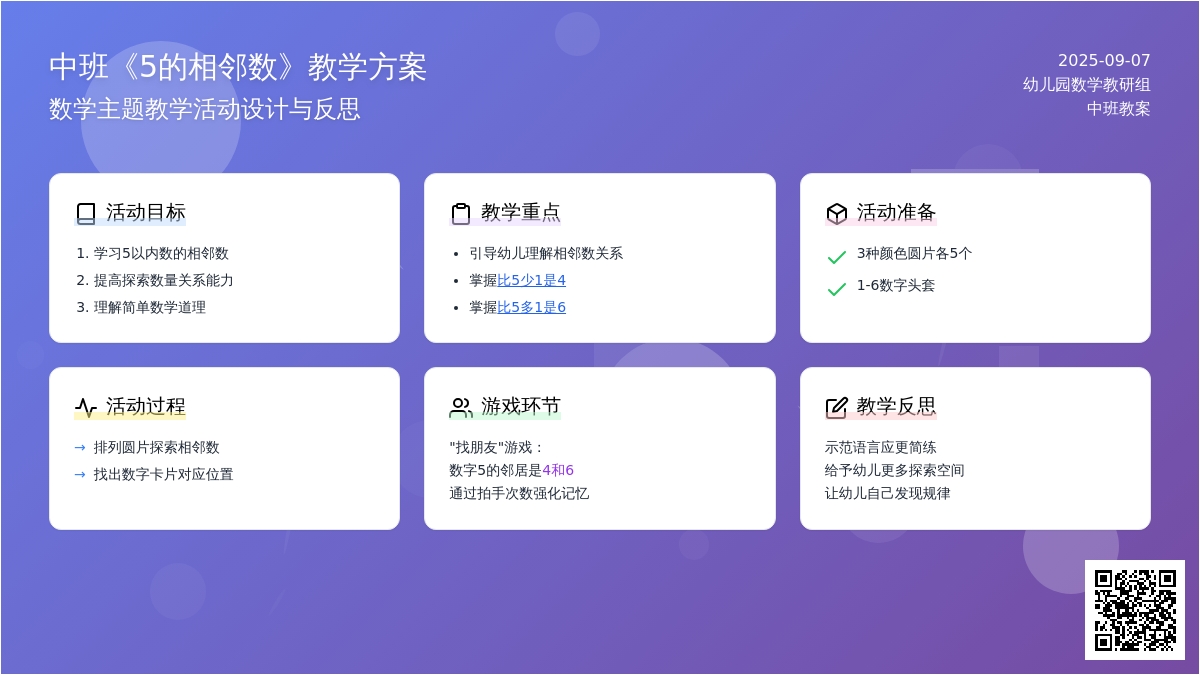 中班《5的相邻数》教学方案
数学主题教学活动设计与反思

2025-09-07
幼儿园数学教研组
中班教案

活动目标
1. 学习5以内数的相邻数
2. 提高探索数量关系能力
3. 理解简单数学道理

教学重点
• 引导幼儿理解相邻数关系
• 掌握比5少1是4
• 掌握比5多1是6

活动准备
3种颜色圆片各5个
1-6数字头套

活动过程
→ 排列圆片探索相邻数
→ 找出数字卡片对应位置

游戏环节
"找朋友"游戏：
数字5的邻居是4和6
通过拍手次数强化记忆

教学反思
示范语言应更简练
给予幼儿更多探索空间
让幼儿自己发现规律